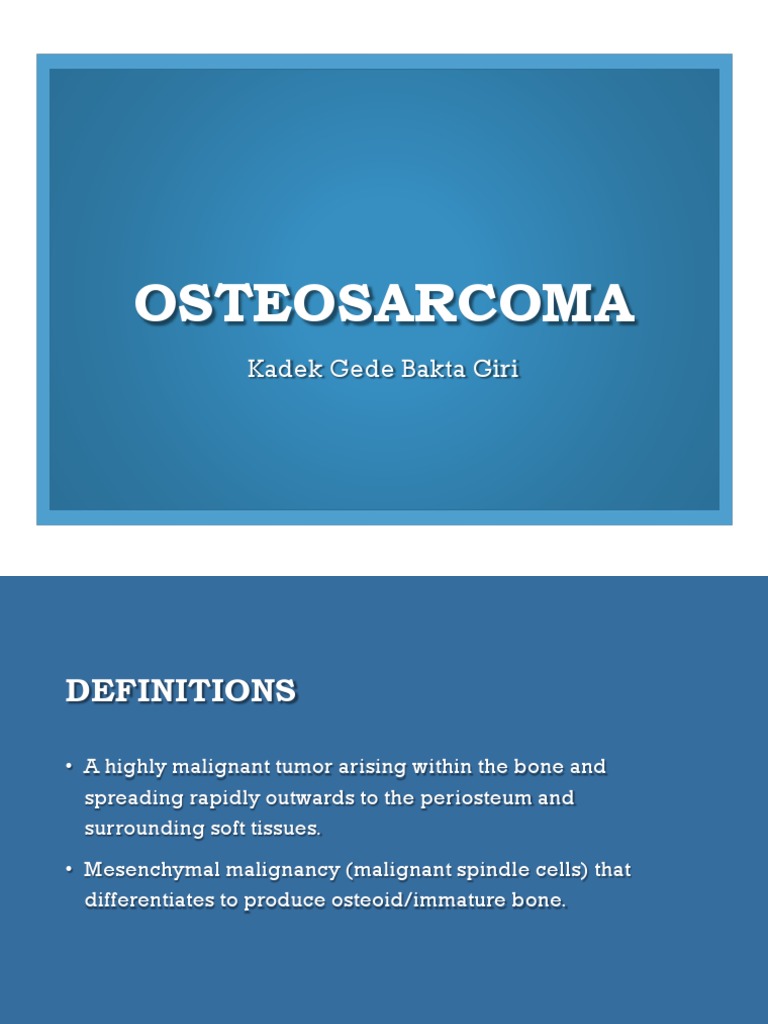 OSTEOSARCOMA

Kadek Gede Bakta Giri

DEFINITIONS

• A highly malignant tumor arising within the bone and spreading rapidly outwards to the periosteum and surrounding soft tissues.

• Mesenchymal malignancy (malignant spindle cells) that differentiates to produce osteoid/immature bone.